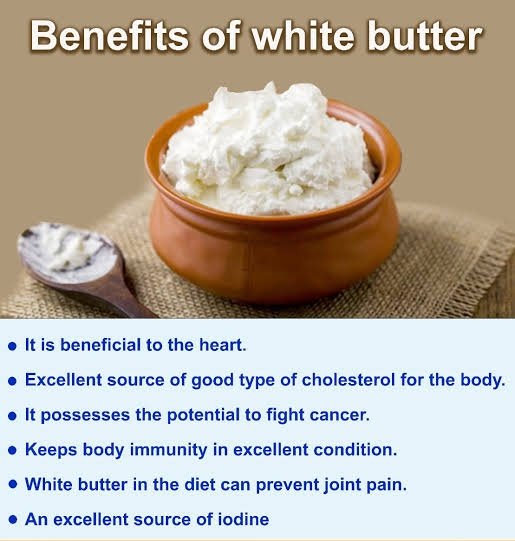 Benefits of white butter

• It is beneficial to the heart.
• Excellent source of good type of cholesterol for the body.
• It possesses the potential to fight cancer.
• Keeps body immunity in excellent condition.
• White butter in the diet can prevent joint pain.
• An excellent source of iodine